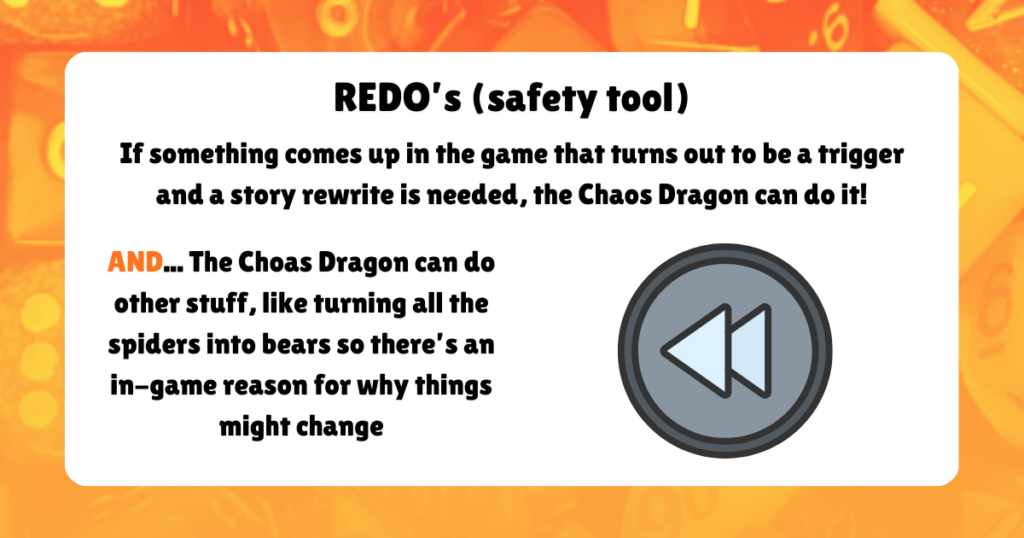 REDO's (safety tool)

If something comes up in the game that turns out to be a trigger and a story rewrite is needed, the Chaos Dragon can do it!

AND... The Choas Dragon can do other stuff, like turning all the spiders into bears so there's an in-game reason for why things might change